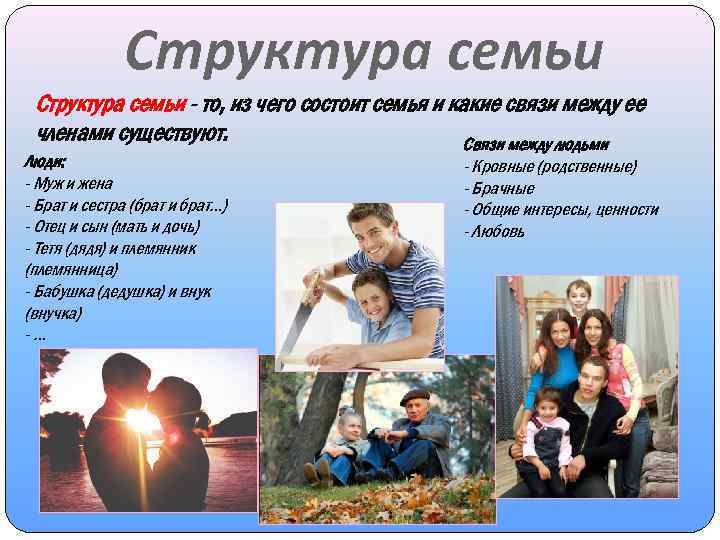 Структура семьи

Структура семьи - то, из чего состоит семья и какие связи между ее членами существуют.

Люди:
- Муж и жена
- Брат и сестра (брат и брат…)
- Отец и сын (мать и дочь)
- Тетя (дядя) и племянник (племянница)
- Бабушка (дедушка) и внук (внучка)
- …

Связи между людьми
- Кровные (родственные)
- Брачные
- Общие интересы, ценности
- Любовь